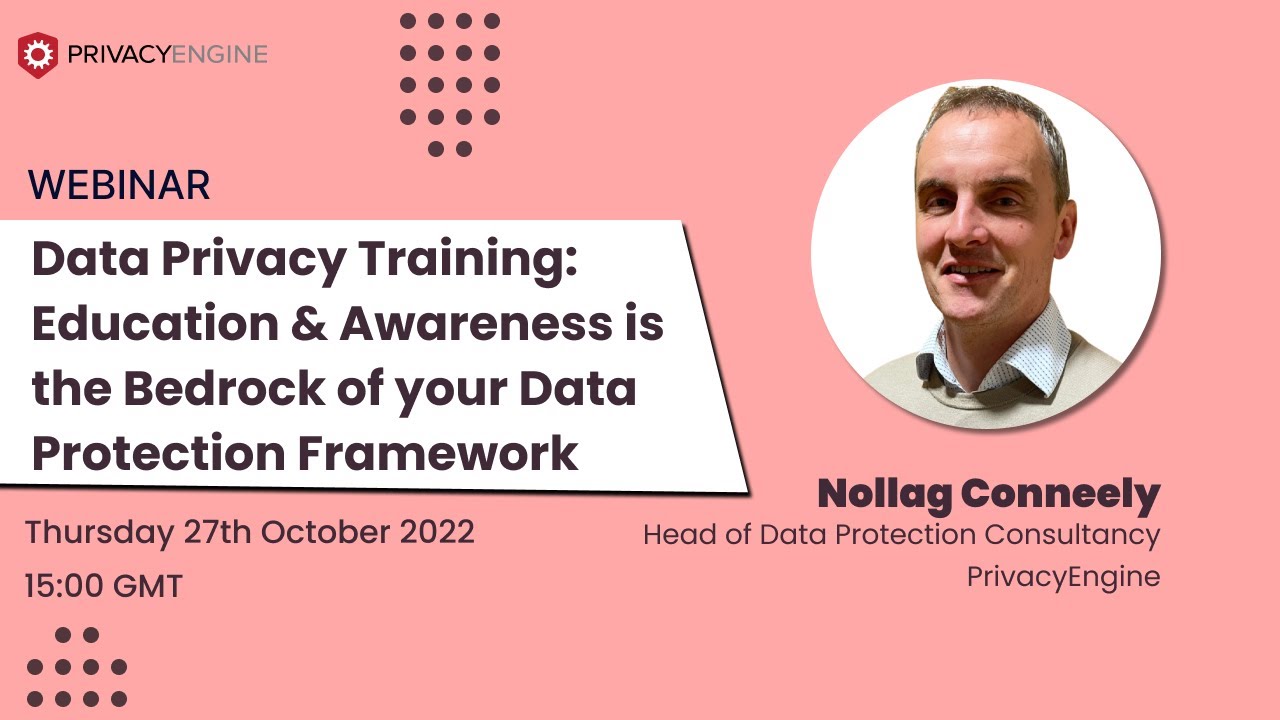 PRIVACYENGINE

WEBINAR

Data Privacy Training: Education & Awareness is the Bedrock of your Data Protection Framework

Thursday 27th October 2022
15:00 GMT

Nollag Conneely
Head of Data Protection Consultancy
PrivacyEngine